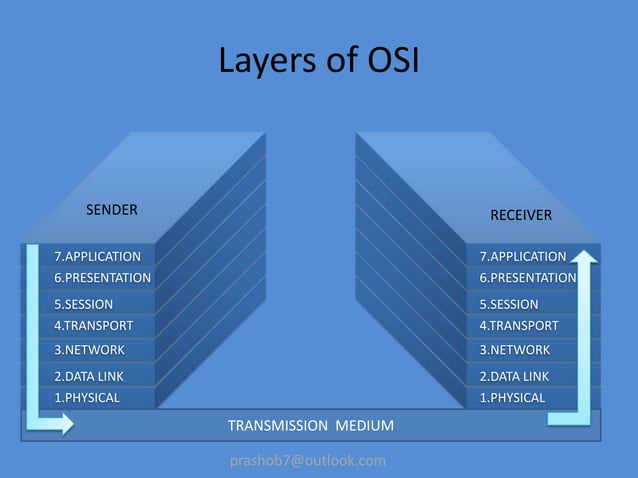 Layers of OSI

SENDER

7.APPLICATION
6.PRESENTATION
5.SESSION
4.TRANSPORT
3.NETWORK
2.DATA LINK
1.PHYSICAL

RECEIVER

7.APPLICATION
6.PRESENTATION
5.SESSION
4.TRANSPORT
3.NETWORK
2.DATA LINK
1.PHYSICAL

TRANSMISSION MEDIUM

prashob7@outlook.com